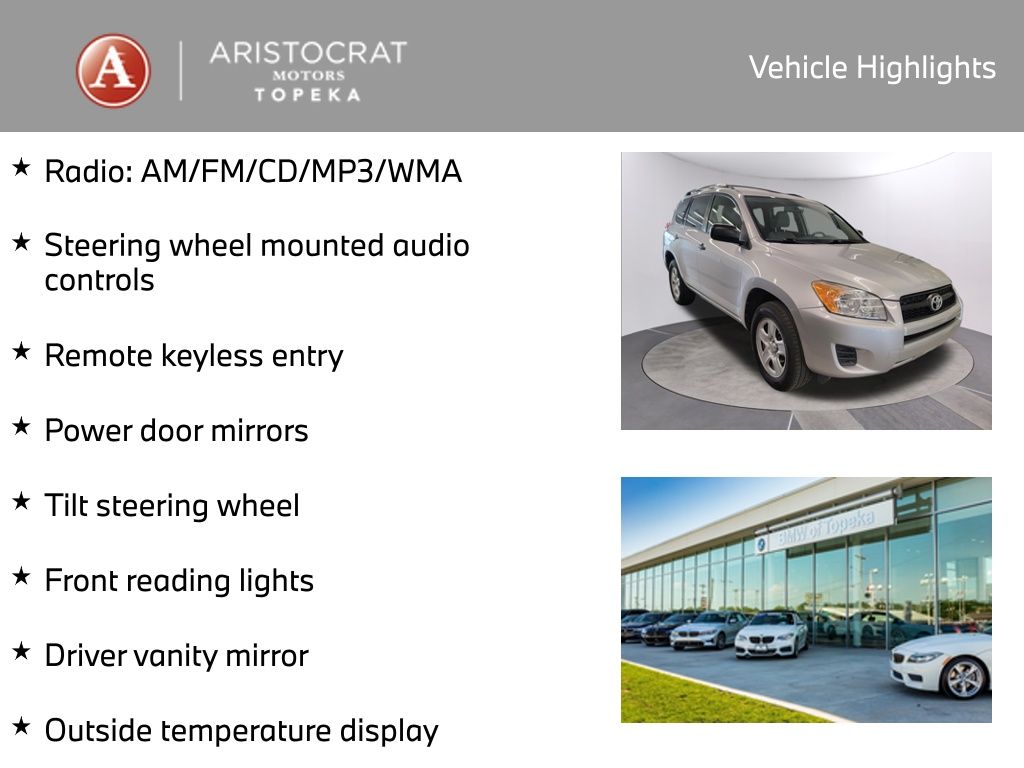 A ARISTOCRAT MOTORS TOPEKA

Vehicle Highlights

★ Radio: AM/FM/CD/MP3/WMA

★ Steering wheel mounted audio controls

★ Remote keyless entry

★ Power door mirrors

★ Tilt steering wheel

★ Front reading lights

★ Driver vanity mirror

★ Outside temperature display

BMW of Topeka